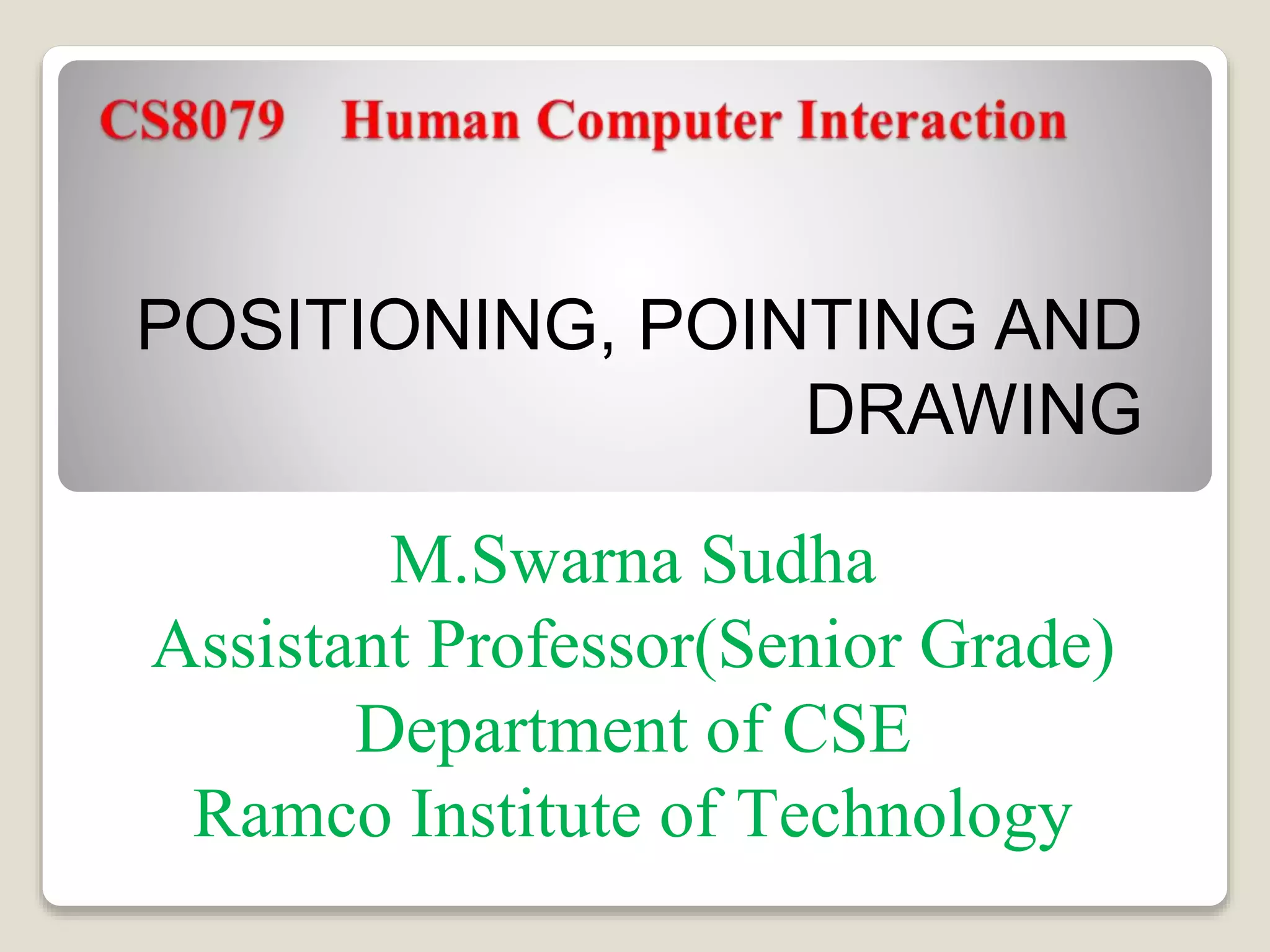 CS8079 Human Computer Interaction

POSITIONING, POINTING AND DRAWING

M.Swarna Sudha
Assistant Professor(Senior Grade)
Department of CSE
Ramco Institute of Technology